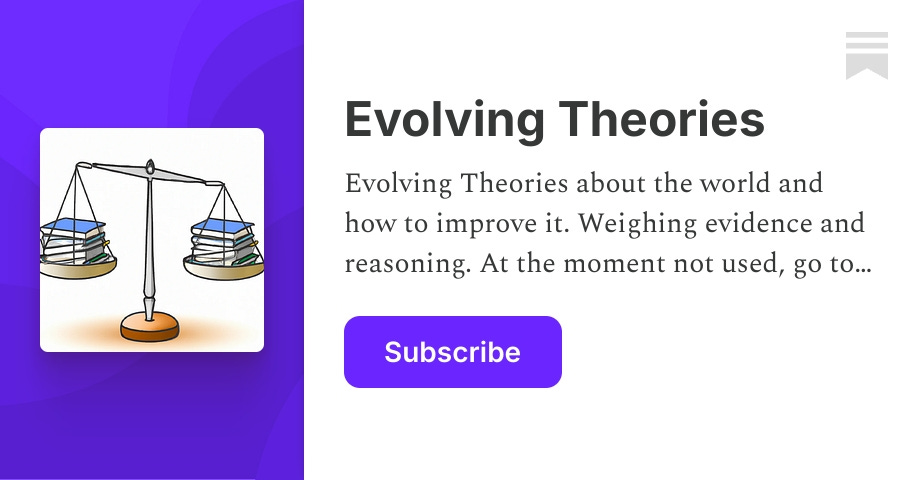 Evolving Theories

Evolving Theories about the world and how to improve it. Weighing evidence and reasoning. At the moment not used, go to...

Subscribe